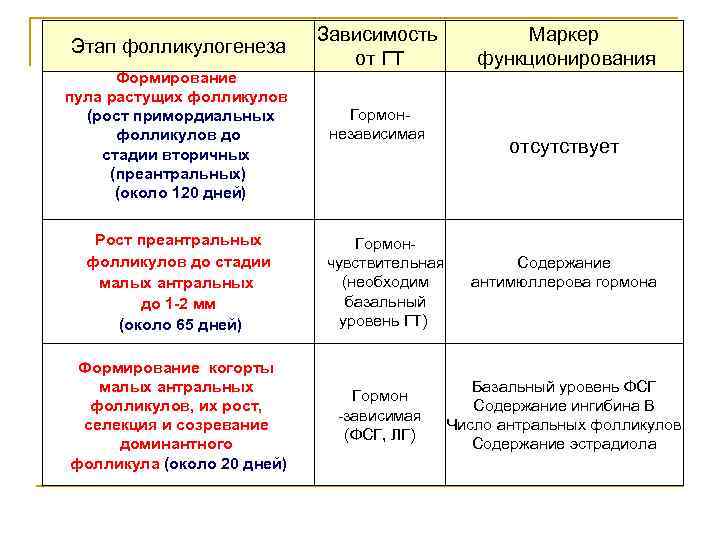 | Этап фолликулогенеза | Зависимость от ГТ | Маркер функционирования |
|---|---|---|
| Формирование пула растущих фолликулов (рост примордиальных фолликулов до стадии вторичных (преантральных) (около 120 дней) | Гормон-независимая | отсутствует |
| Рост преантральных фолликулов до стадии малых антральных до 1-2 мм (около 65 дней) | Гормон-чувствительная (необходим базальный уровень ГТ) | Содержание антимюллерова гормона |
| Формирование когорты малых антральных фолликулов, их рост, селекция и созревание доминантного фолликула (около 20 дней) | Гормон -зависимая (ФСГ, ЛГ) | Базальный уровень ФСГ Содержание ингибина В Число антральных фолликулов Содержание эстрадиола |